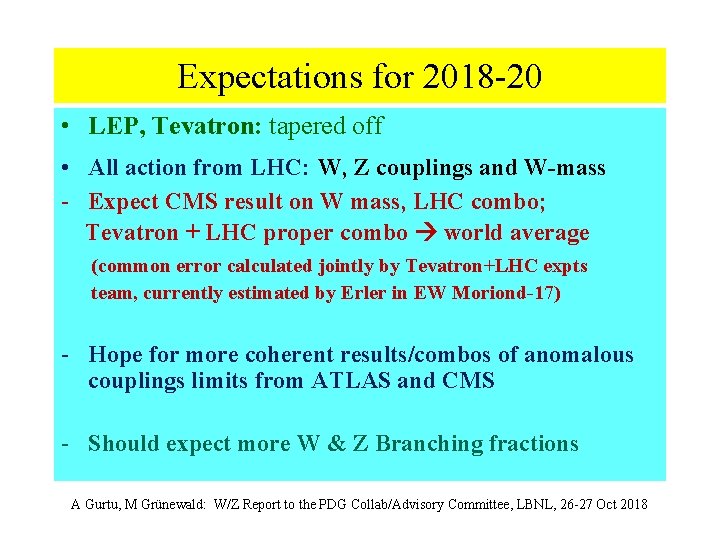 Expectations for 2018-20

• LEP, Tevatron: tapered off

• All action from LHC: W, Z couplings and W-mass

- Expect CMS result on W mass, LHC combo; Tevatron + LHC proper combo → world average (common error calculated jointly by Tevatron+LHC expts team, currently estimated by Erler in EW Moriond-17)

- Hope for more coherent results/combos of anomalous couplings limits from ATLAS and CMS

- Should expect more W & Z Branching fractions

A Gurtu, M Grünewald: W/Z Report to the PDG Collab/Advisory Committee, LBNL, 26-27 Oct 2018